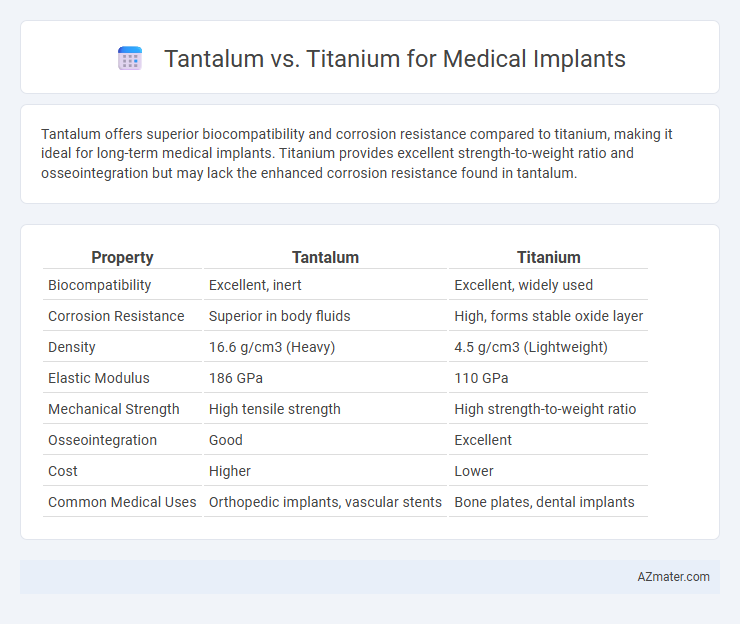 Tantalum vs. Titanium for Medical Implants

Tantalum offers superior biocompatibility and corrosion resistance compared to titanium, making it ideal for long-term medical implants. Titanium provides excellent strength-to-weight ratio and osseointegration but may lack the enhanced corrosion resistance found in tantalum.

| Property | Tantalum | Titanium |
|---|---|---|
| Biocompatibility | Excellent, inert | Excellent, widely used |
| Corrosion Resistance | Superior in body fluids | High, forms stable oxide layer |
| Density | 16.6 g/cm3 (Heavy) | 4.5 g/cm3 (Lightweight) |
| Elastic Modulus | 186 GPa | 110 GPa |
| Mechanical Strength | High tensile strength | High strength-to-weight ratio |
| Osseointegration | Good | Excellent |
| Cost | Higher | Lower |
| Common Medical Uses | Orthopedic implants, vascular stents | Bone plates, dental implants |

AZmater.com